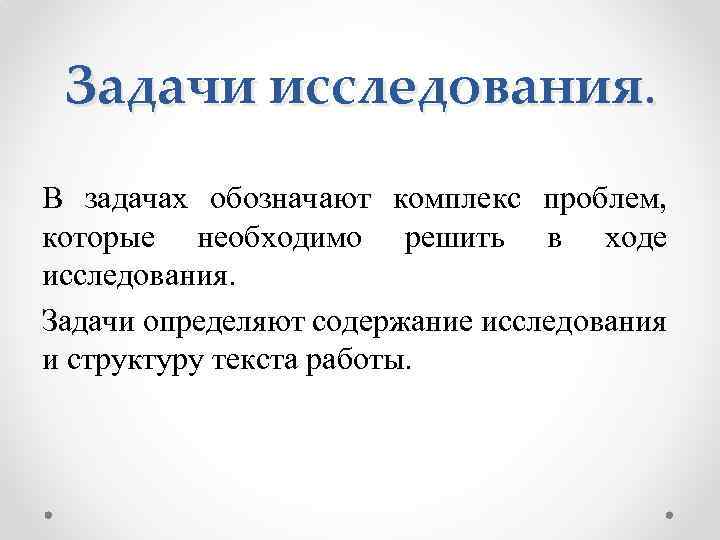 Задачи исследования.

В задачах обозначают комплекс проблем, которые необходимо решить в ходе исследования.

Задачи определяют содержание исследования и структуру текста работы.